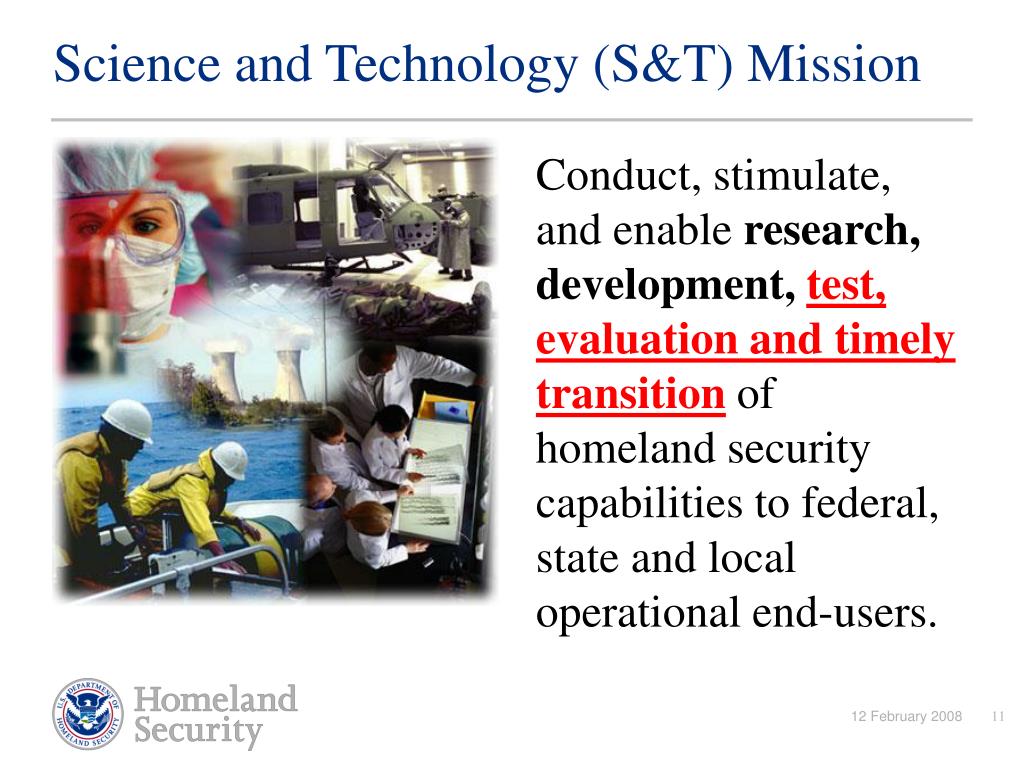 Science and Technology (S&T) Mission

Conduct, stimulate, and enable research, development, test, evaluation and timely transition of homeland security capabilities to federal, state and local operational end-users.

U.S. DEPARTMENT OF HOMELAND SECURITY

Homeland Security

12 February 2008 11